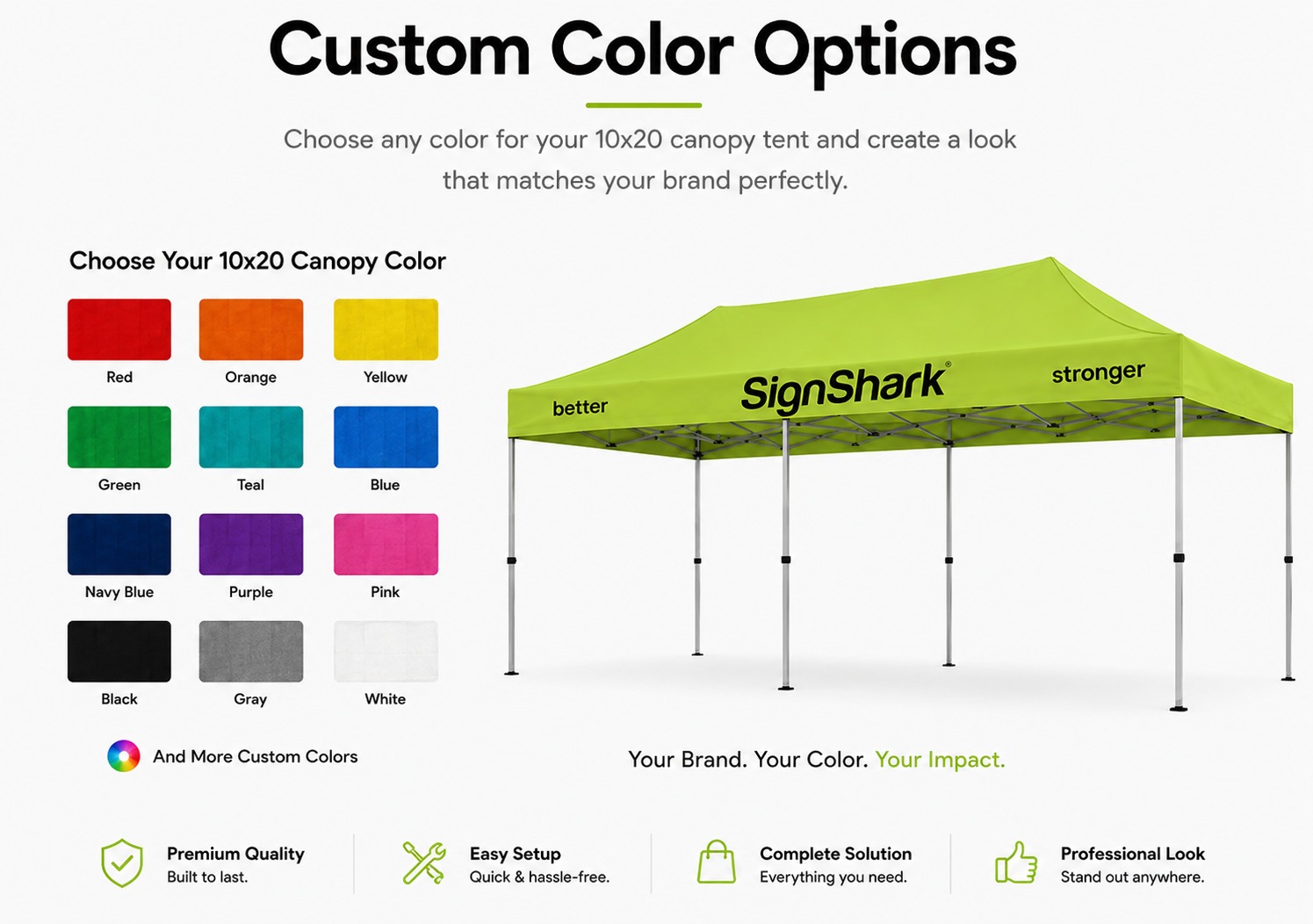 Custom Color Options

Choose any color for your 10x20 canopy tent and create a look that matches your brand perfectly.

Choose Your 10x20 Canopy Color

Red
Orange
Yellow
Green
Teal
Blue
Navy Blue
Purple
Pink
Black
Gray
White

And More Custom Colors

better
SignShark®
stronger

Your Brand. Your Color. Your Impact.

Premium Quality
Built to last.

Easy Setup
Quick & hassle-free.

Complete Solution
Everything you need.

Professional Look
Stand out anywhere.